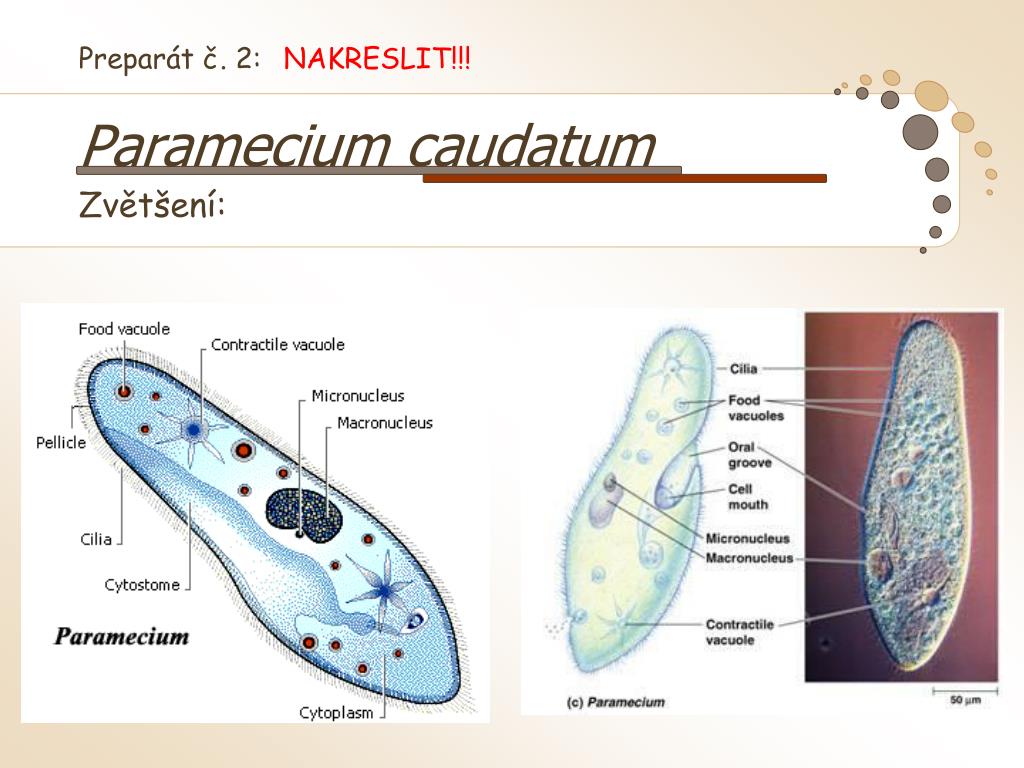 Preparát č. 2: NAKRESLIT!!!

Paramecium caudatum

Zvětšení:

Food vacuole

Contractile vacuole

Micronucleus

Macronucleus

Pellicle

Cilia

Cytostome

Paramecium

Cytoplasm

Cilia

Food vacuoles

Oral groove

Cell mouth

Micronucleus

Macronucleus

Contractile vacuole

(c) Paramecium

50 μm